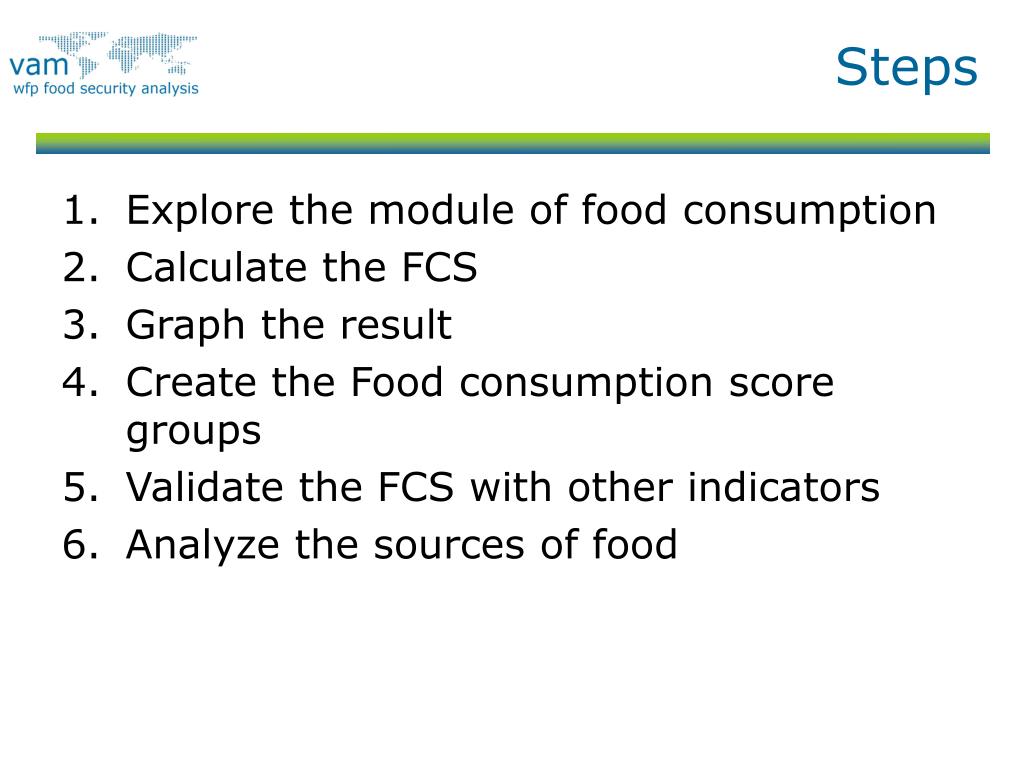 vam
wfp food security analysis

Steps

1. Explore the module of food consumption
2. Calculate the FCS
3. Graph the result
4. Create the Food consumption score groups
5. Validate the FCS with other indicators
6. Analyze the sources of food